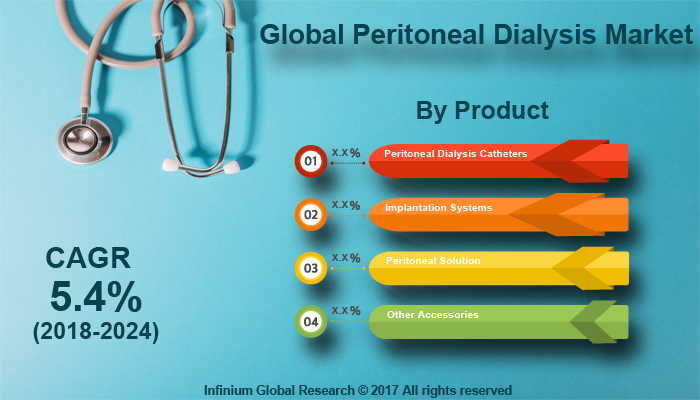 Global Peritoneal Dialysis Market

By Product

01 x.x% Peritoneal Dialysis Catheters

02 x.x% Implantation Systems

03 x.x% Peritoneal Solution

04 x.x% Other Accessories

CAGR
5.4%
(2018-2024)

Infinium Global Research © 2017 All rights reserved